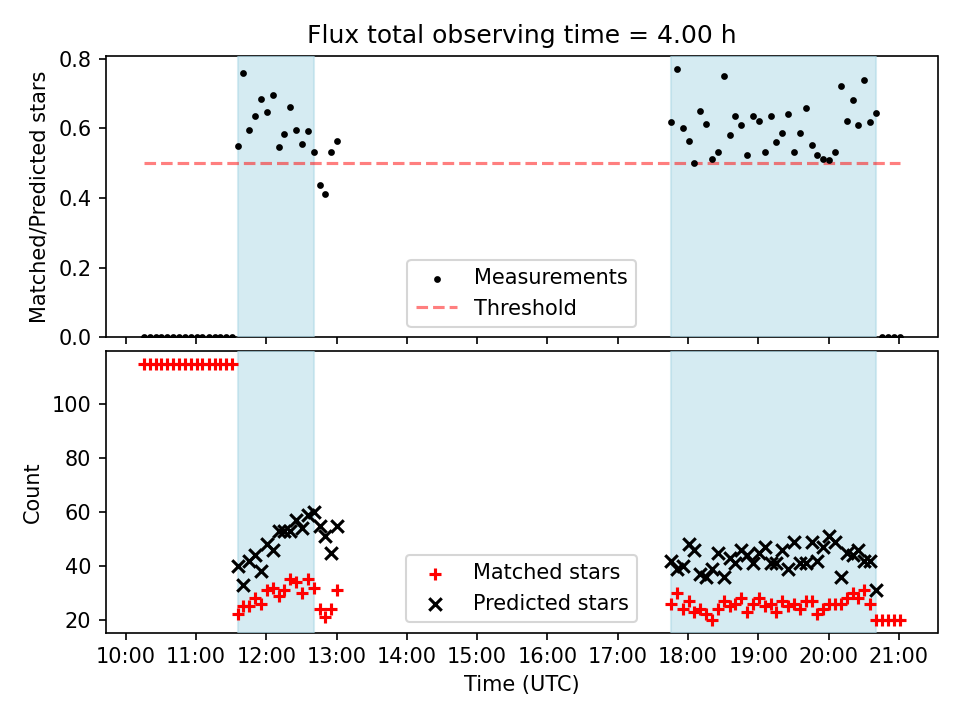 Flux total observing time = 4.00 h

Matched/Predicted stars

0.8
0.6
0.4
0.2
0.0

Measurements
Threshold

Count

100
80
60
40
20

Matched stars
Predicted stars

10:00 11:00 12:00 13:00 14:00 15:00 16:00 17:00 18:00 19:00 20:00 21:00
Time (UTC)